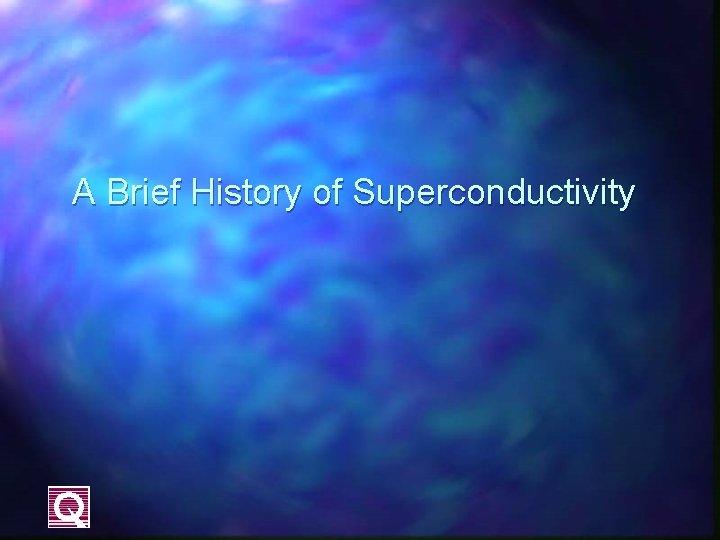 A Brief History of Superconductivity

Q